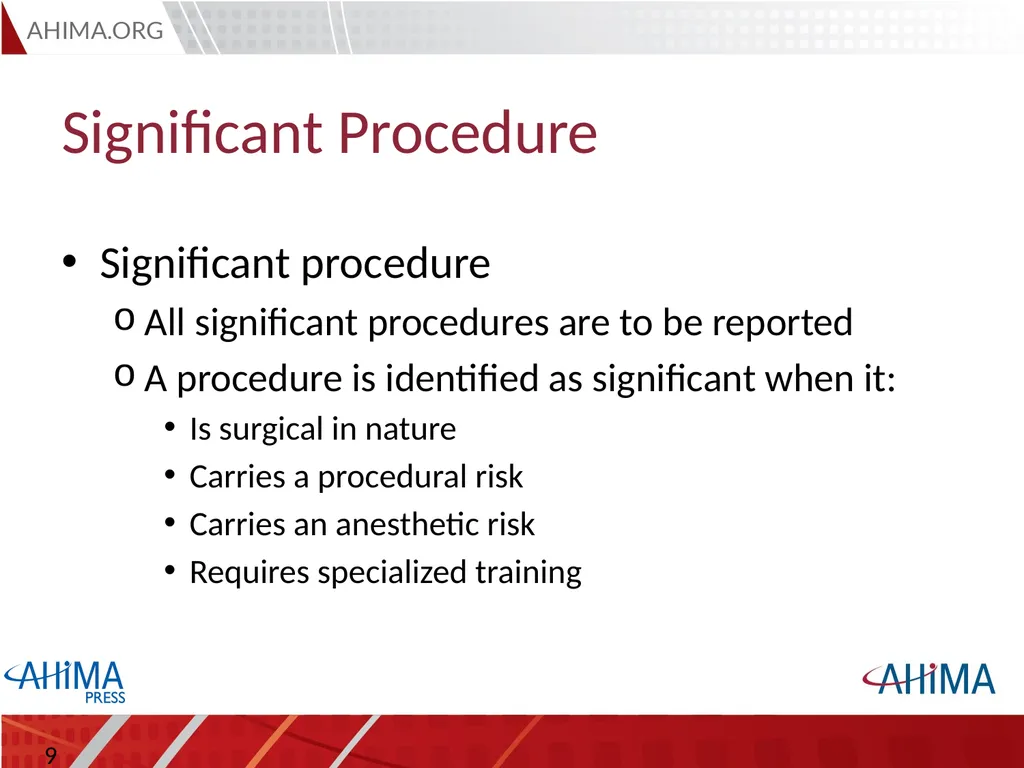 AHIMA.ORG

Significant Procedure

• Significant procedure
o All significant procedures are to be reported
o A procedure is identified as significant when it:
• Is surgical in nature
• Carries a procedural risk
• Carries an anesthetic risk
• Requires specialized training

AHIMA PRESS

AHIMA

9